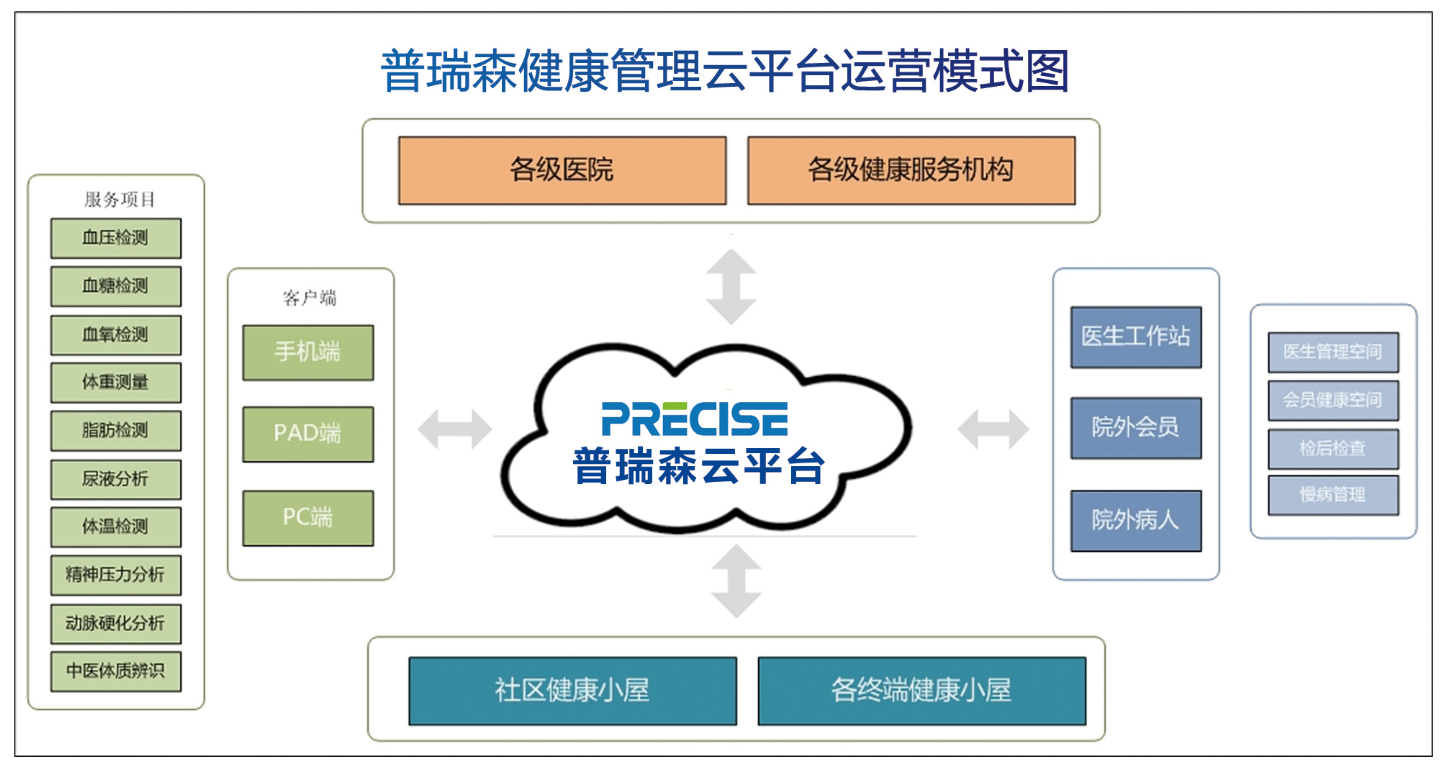 普瑞森健康管理云平台运营模式图

各级医院

各级健康服务机构

服务项目

血压检测

血糖检测

血氧检测

体重测量

脂肪检测

尿液分析

体温检测

精神压力分析

动脉硬化分析

中医体质辨识

客户端

手机端

PAD端

PC端

PRECISE
普瑞森云平台

医生工作站

院外会员

院外病人

医生管理空间

会员健康空间

检后检查

慢病管理

社区健康小屋

各终端健康小屋